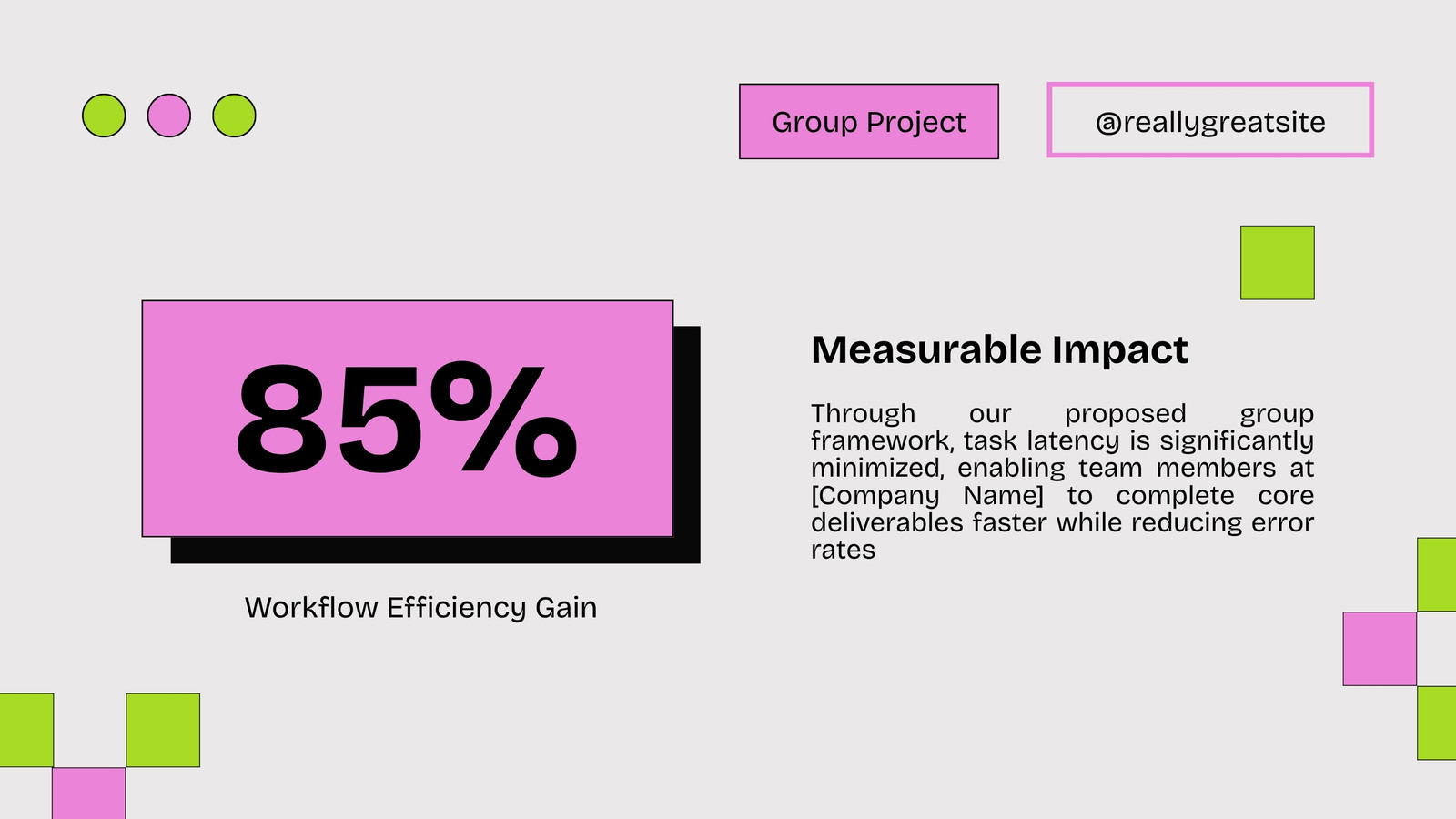 Group Project

@reallygreatsite

85%

Workflow Efficiency Gain

Measurable Impact

Through our proposed group framework, task latency is significantly minimized, enabling team members at [Company Name] to complete core deliverables faster while reducing error rates